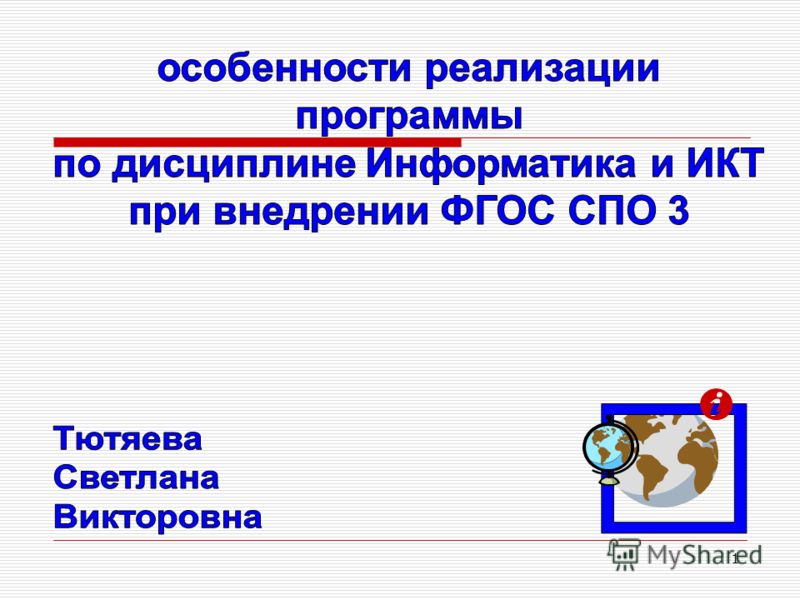 особенности реализации программы
по дисциплине Информатика и ИКТ при внедрении ФГОС СПО 3

Тютяева Светлана Викторовна

i

MyShared

1